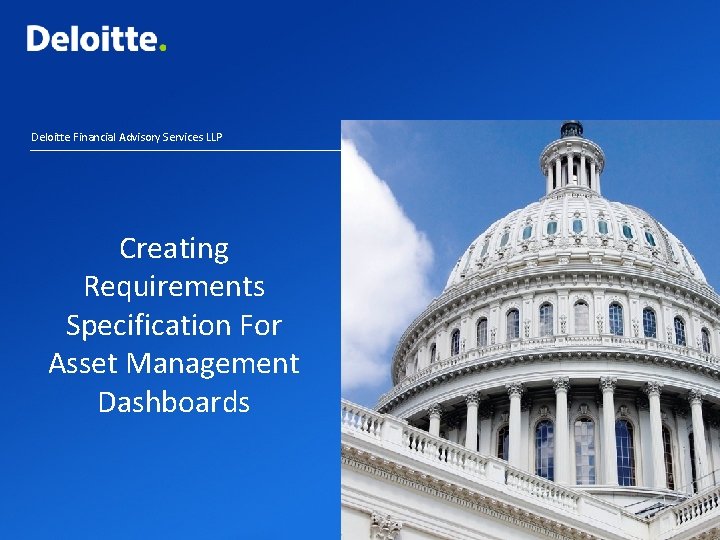 Deloitte.

Deloitte Financial Advisory Services LLP

Creating Requirements Specification For Asset Management Dashboards